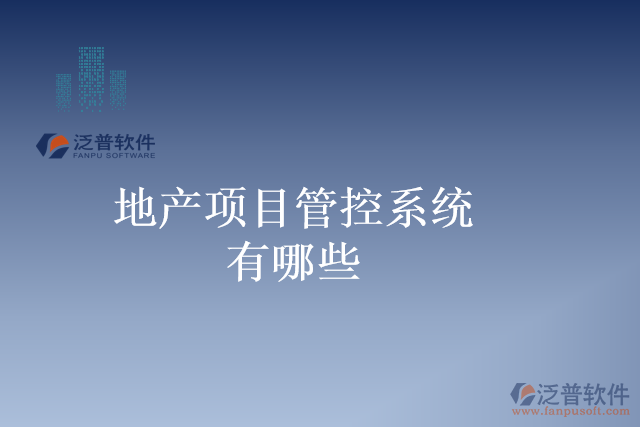 泛普软件
FANPU SOFTWARE

地产项目管控系统有哪些

泛普软件
www.fanpusoft.com